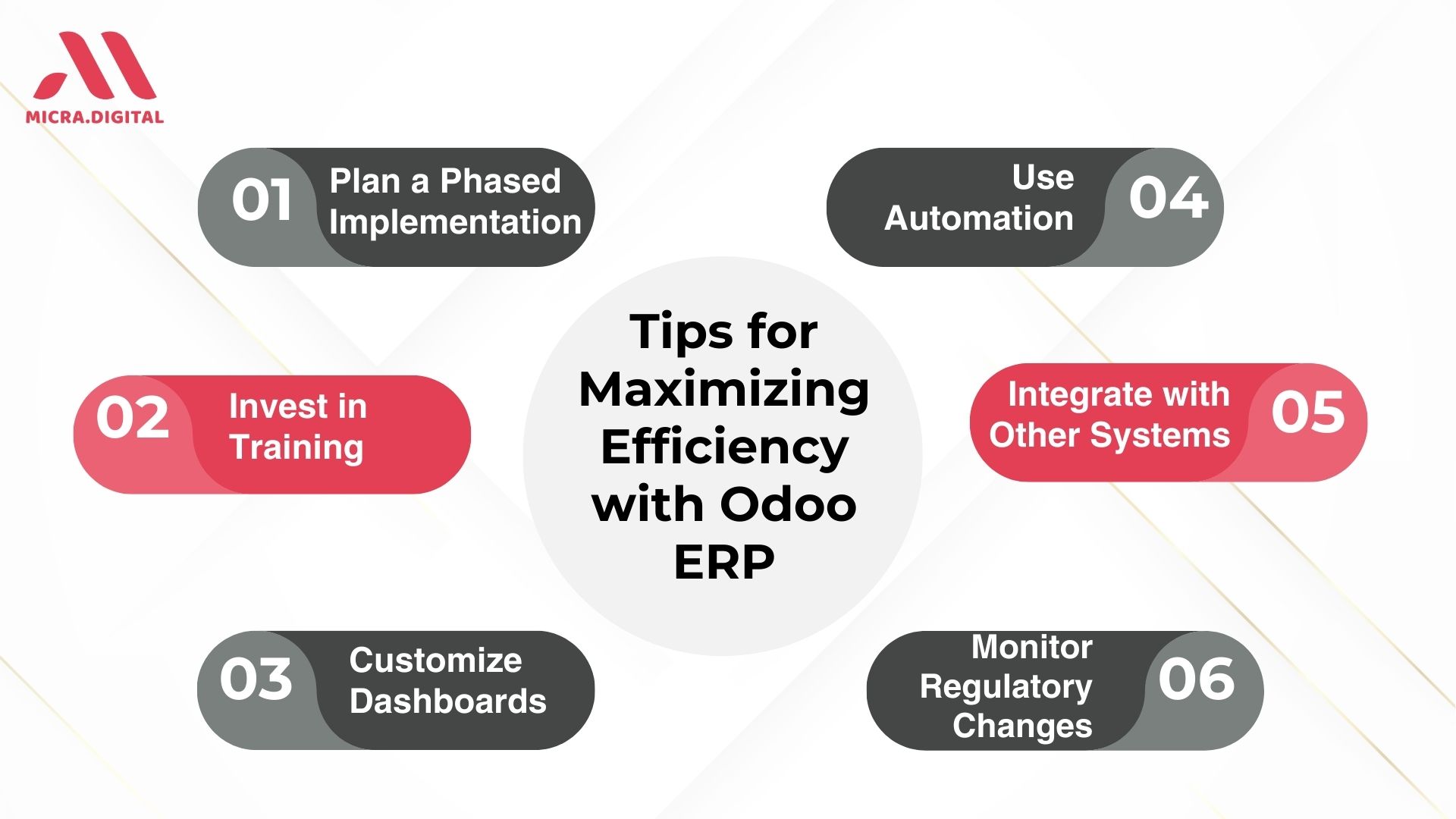 MICRA.DIGITAL

Tips for Maximizing Efficiency with Odoo ERP

01 Plan a Phased Implementation

02 Invest in Training

03 Customize Dashboards

Use Automation 04

Integrate with Other Systems 05

Monitor Regulatory Changes 06